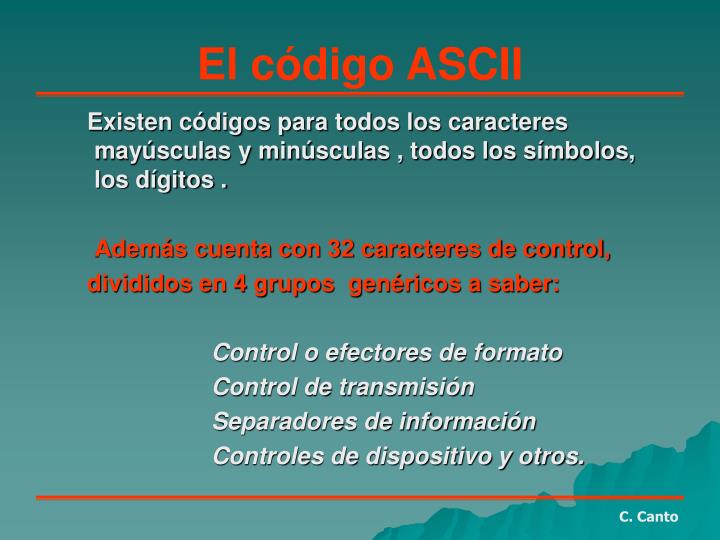 El código ASCII

Existen códigos para todos los caracteres mayúsculas y minúsculas , todos los símbolos, los dígitos .

Además cuenta con 32 caracteres de control, divididos en 4 grupos genéricos a saber:

Control o efectores de formato
Control de transmisión
Separadores de información
Controles de dispositivo y otros.

C. Canto